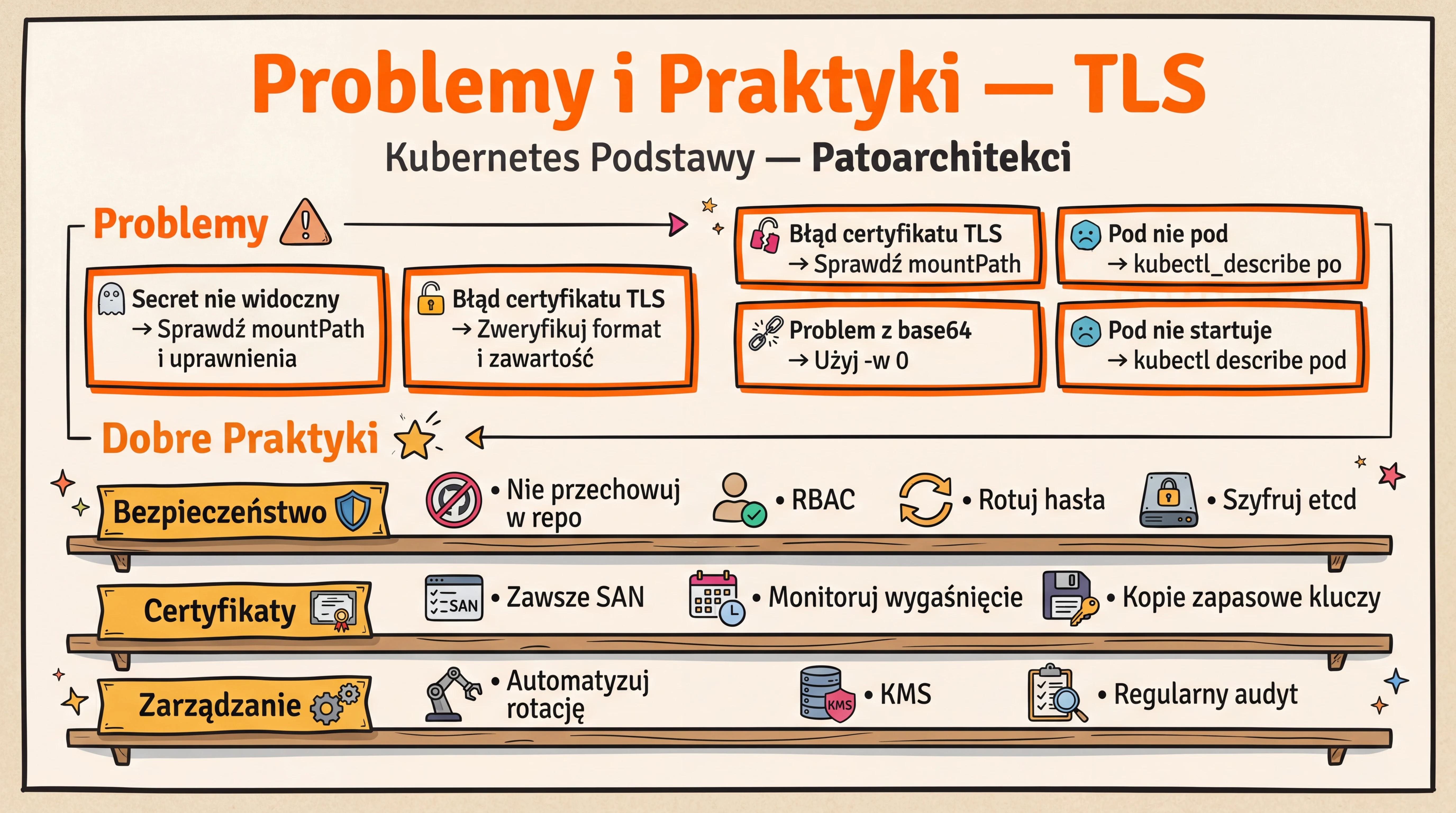 Problemy i Praktyki — TLS

Kubernetes Podstawy — Patoarchitekci

Problemy

Secret nie widoczny
→ Sprawdź mountPath i uprawnienia

Błąd certyfikatu TLS
→ Zweryfikuj format i zawartość

Błąd certyfikatu TLS
→ Sprawdź mountPath

Pod nie pod
→ kubectl_describe po

Problem z base64
→ Użyj -w 0

Pod nie startuje
→ kubectl describe pod

Dobre Praktyki

Bezpieczeństwo

• Nie przechowuj w repo

• RBAC

• Rotuj hasła

• Szyfruj etcd

Certyfikaty

SAN

• Zawsze SAN

• Monitoruj wygaśnięcie

• Kopie zapasowe kluczy

Zarządzanie

• Automatyzuj rotację

KMS

• KMS

• Regularny audyt